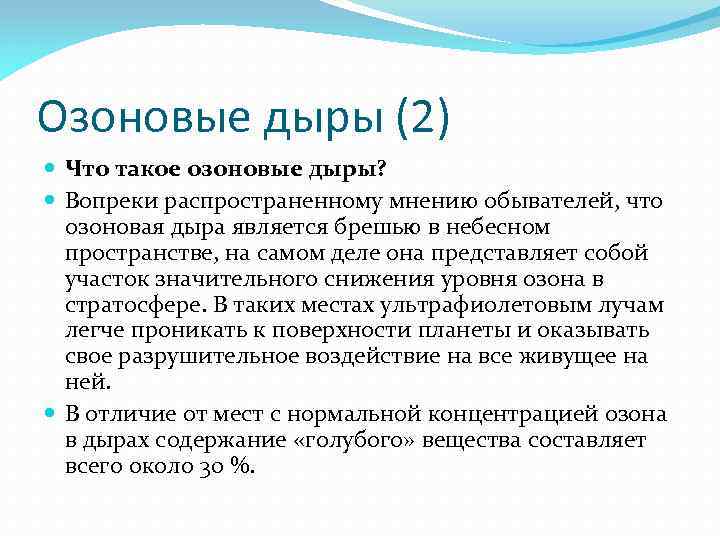 Озоновые дыры (2)

Что такое озоновые дыры?

Вопреки распространенному мнению обывателей, что озоновая дыра является брешью в небесном пространстве, на самом деле она представляет собой участок значительного снижения уровня озона в стратосфере. В таких местах ультрафиолетовым лучам легче проникать к поверхности планеты и оказывать свое разрушительное воздействие на все живущее на ней.

В отличие от мест с нормальной концентрацией озона в дырах содержание «голубого» вещества составляет всего около 30 %.